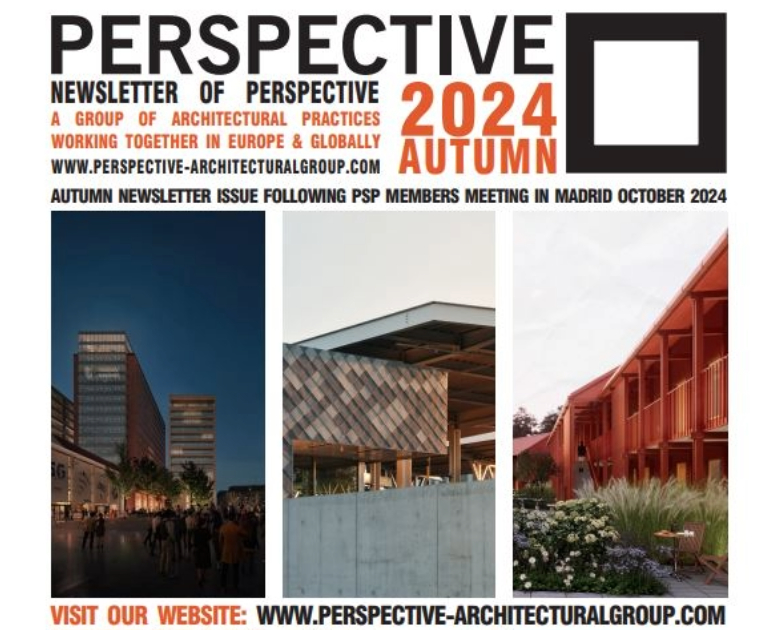 PERSPECTIVE

NEWSLETTER OF PERSPECTIVE

A GROUP OF ARCHITECTURAL PRACTICES WORKING TOGETHER IN EUROPE & GLOBALLY

WWW.PERSPECTIVE-ARCHITECTURALGROUP.COM

2024 AUTUMN

AUTUMN NEWSLETTER ISSUE FOLLOWING PSP MEMBERS MEETING IN MADRID OCTOBER 2024

VISIT OUR WEBSITE: WWW.PERSPECTIVE-ARCHITECTURALGROUP.COM